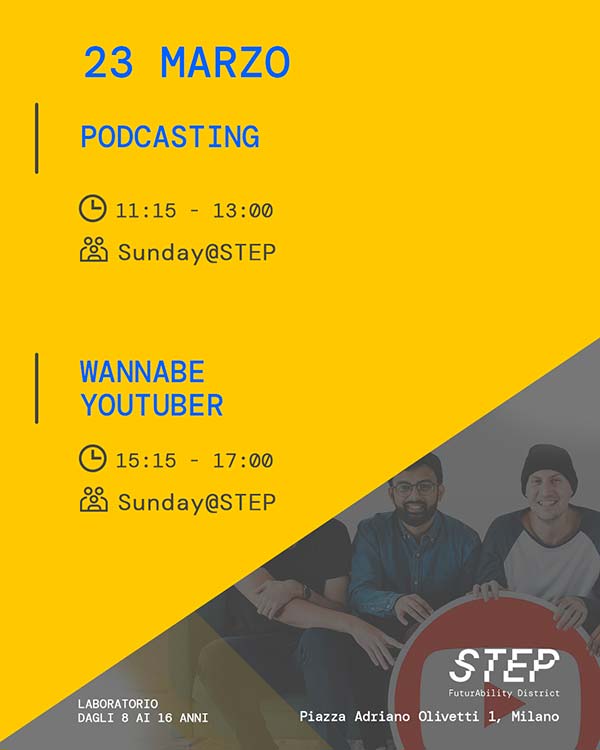 23 MARZO

PODCASTING

11:15 - 13:00

Sunday@STEP

WANNABE YOUTUBER

15:15 - 17:00

Sunday@STEP

LABORATORIO
DAGLI 8 AI 16 ANNI

STEP
FuturAbility District

Piazza Adriano Olivetti 1, Milano